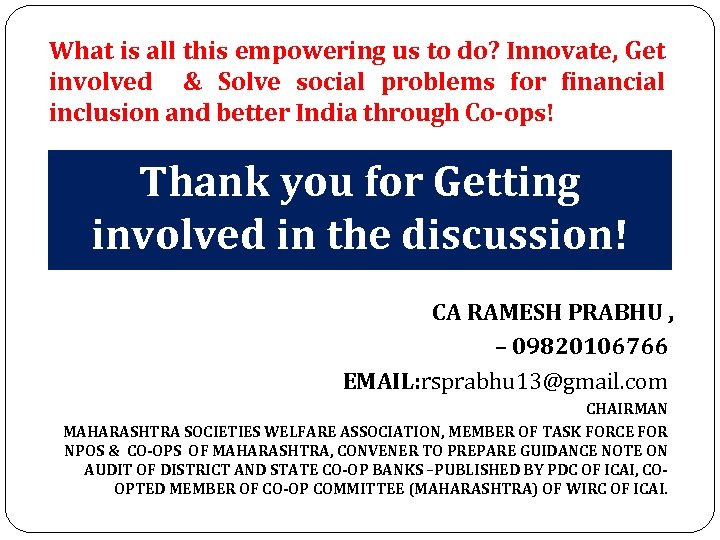 What is all this empowering us to do? Innovate, Get involved & Solve social problems for financial inclusion and better India through Co-ops!

Thank you for Getting involved in the discussion!

CA RAMESH PRABHU ,

– 09820106766

EMAIL:rsprabhu13@gmail.com

CHAIRMAN

MAHARASHTRA SOCIETIES WELFARE ASSOCIATION, MEMBER OF TASK FORCE FOR NPOS & CO-OPS OF MAHARASHTRA, CONVENER TO PREPARE GUIDANCE NOTE ON AUDIT OF DISTRICT AND STATE CO-OP BANKS –PUBLISHED BY PDC OF ICAI, CO-OPTED MEMBER OF CO-OP COMMITTEE (MAHARASHTRA) OF WIRC OF ICAI.